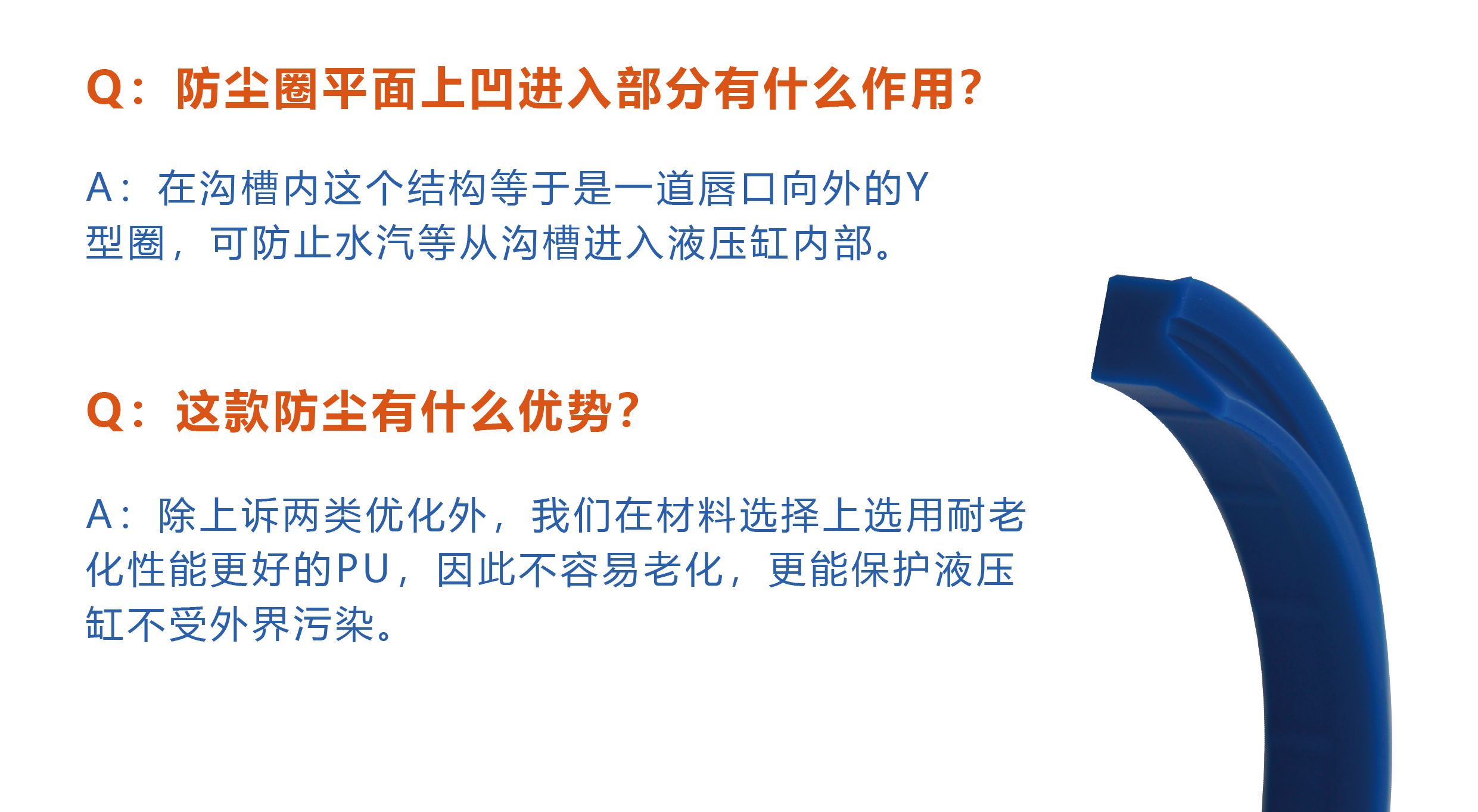 Q：防尘圈平面上凹进入部分有什么作用？

A：在沟槽内这个结构等于是一道唇口向外的Y型圈，可防止水汽等从沟槽进入液压缸内部。

Q：这款防尘有什么优势？

A：除上诉两类优化外，我们在材料选择上选用耐老化性能更好的PU，因此不容易老化，更能保护液压缸不受外界污染。